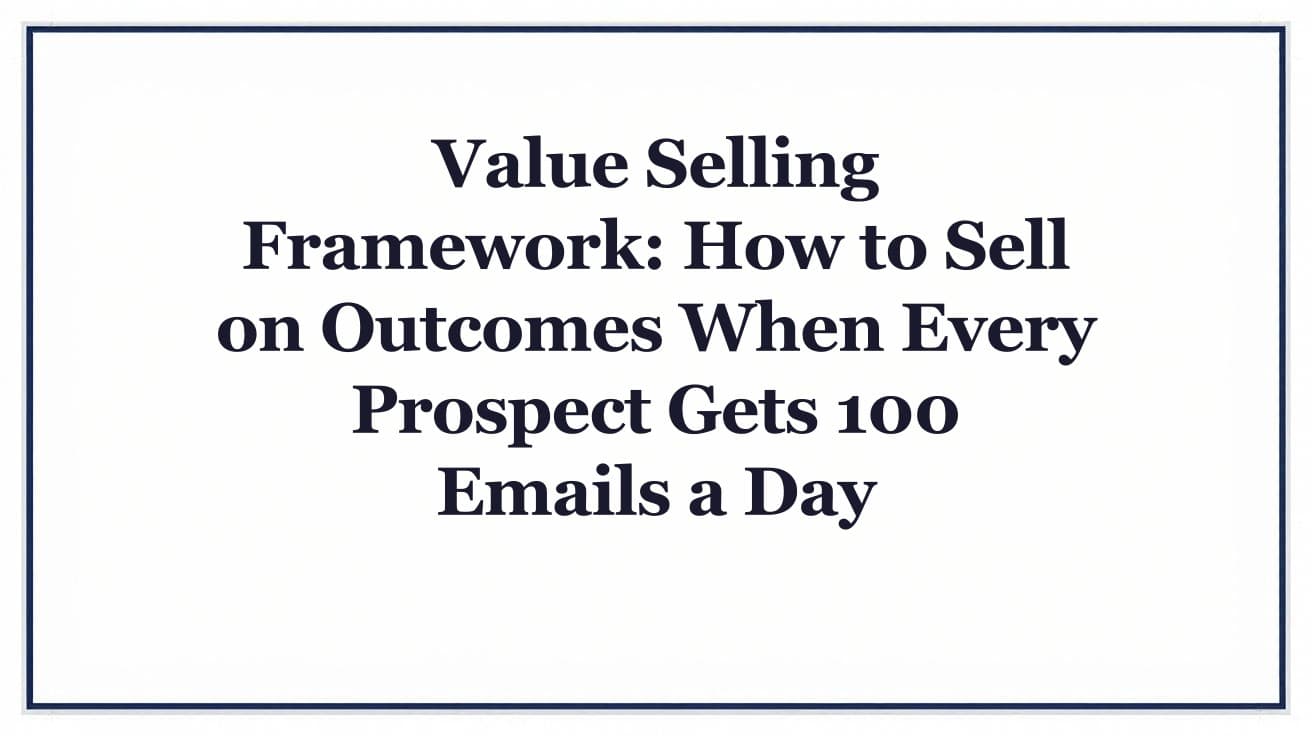 Value Selling Framework: How to Sell on Outcomes When Every Prospect Gets 100 Emails a Day